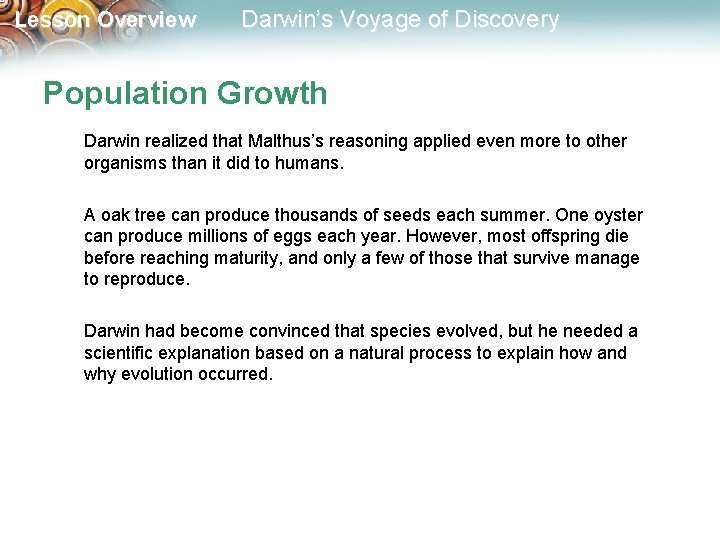 Lesson Overview Darwin's Voyage of Discovery

Population Growth

Darwin realized that Malthus's reasoning applied even more to other organisms than it did to humans.

A oak tree can produce thousands of seeds each summer. One oyster can produce millions of eggs each year. However, most offspring die before reaching maturity, and only a few of those that survive manage to reproduce.

Darwin had become convinced that species evolved, but he needed a scientific explanation based on a natural process to explain how and why evolution occurred.